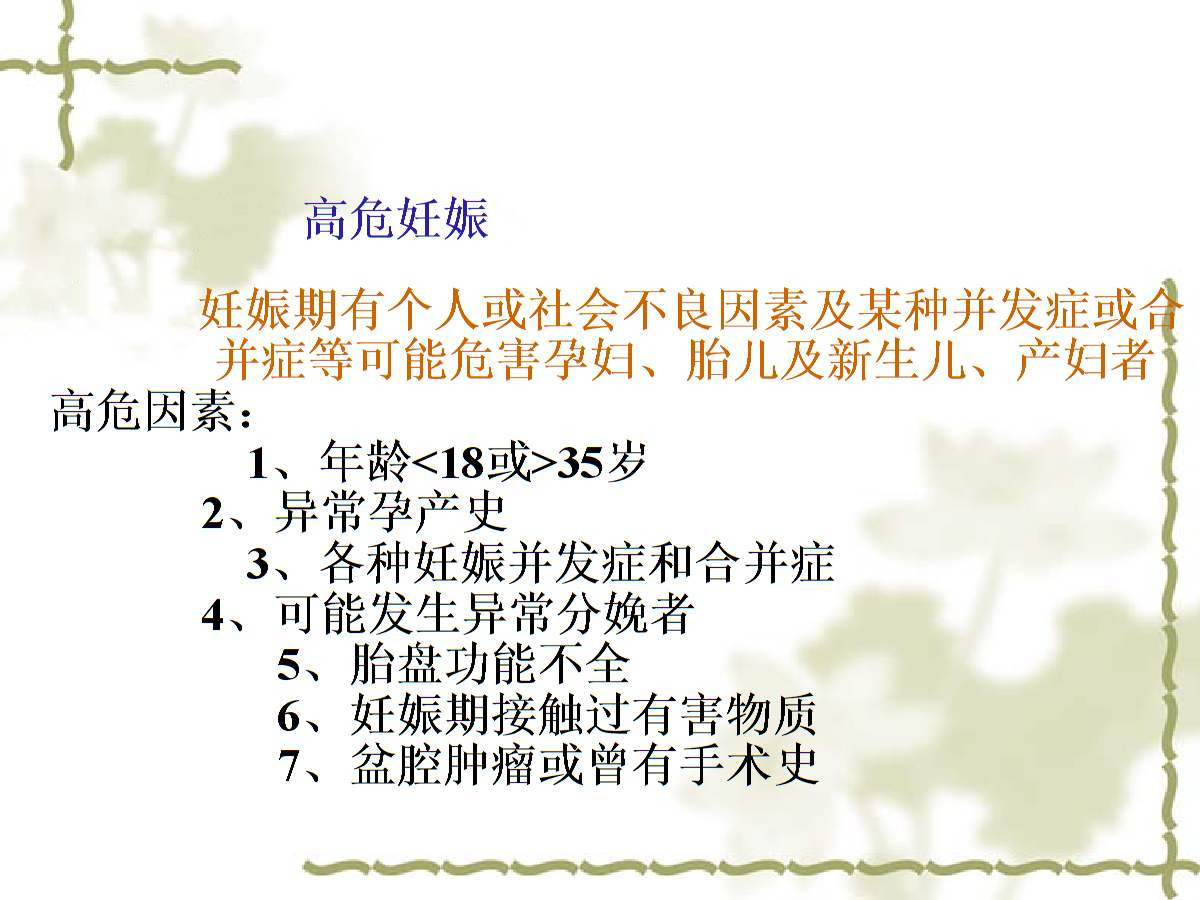 高危妊娠

妊娠期有个人或社会不良因素及某种并发症或合并症等可能危害孕妇、胎儿及新生儿、产妇者

高危因素：

1、年龄<18或>35岁
2、异常孕产史
3、各种妊娠并发症和合并症
4、可能发生异常分娩者
5、胎盘功能不全
6、妊娠期接触过有害物质
7、盆腔肿瘤或曾有手术史